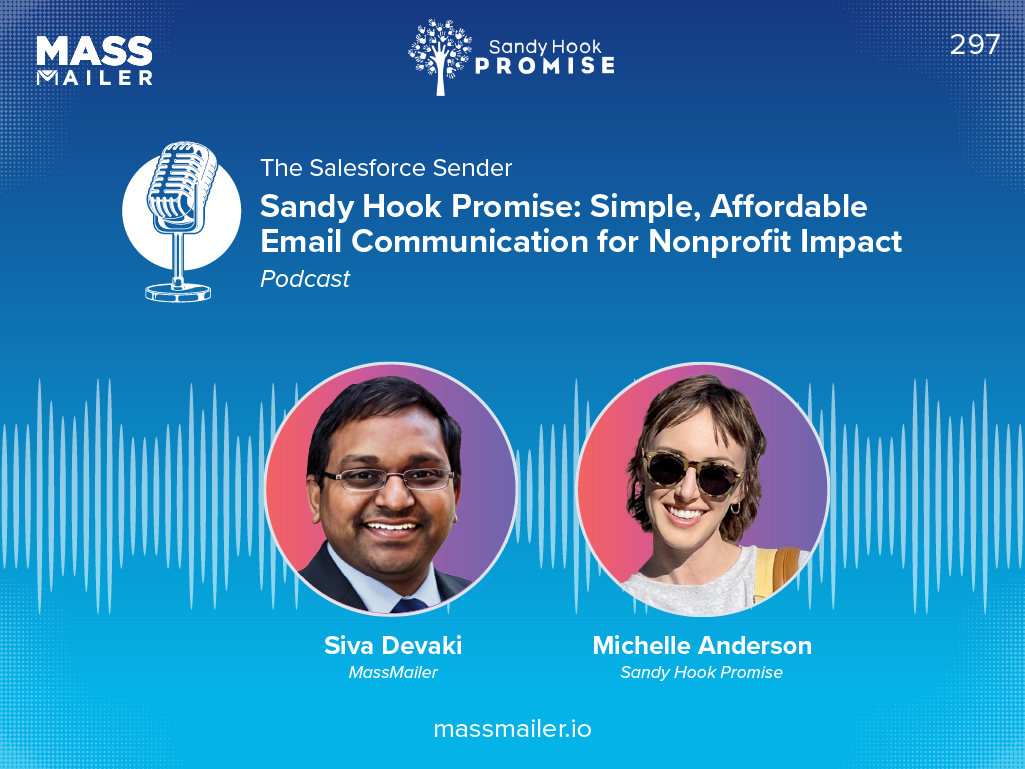 MASS MAILER

Sandy Hook PROMISE

297

The Salesforce Sender

Sandy Hook Promise: Simple, Affordable Email Communication for Nonprofit Impact

Podcast

Siva Devaki
MassMailer

Michelle Anderson
Sandy Hook Promise

massmailer.io